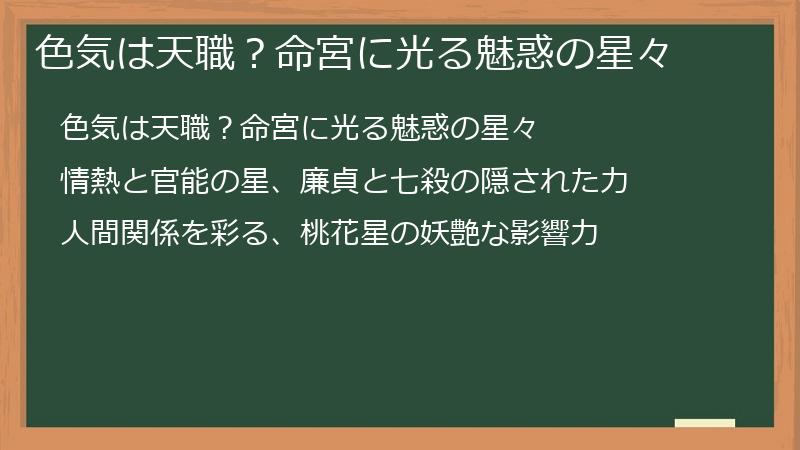 色気は天職？命宮に光る魅惑の星々

色気は天職？命宮に光る魅惑の星々

情熱と官能の星、廉貞と七殺の隠された力

人間関係を彩る、桃花星の妖艶な影響力